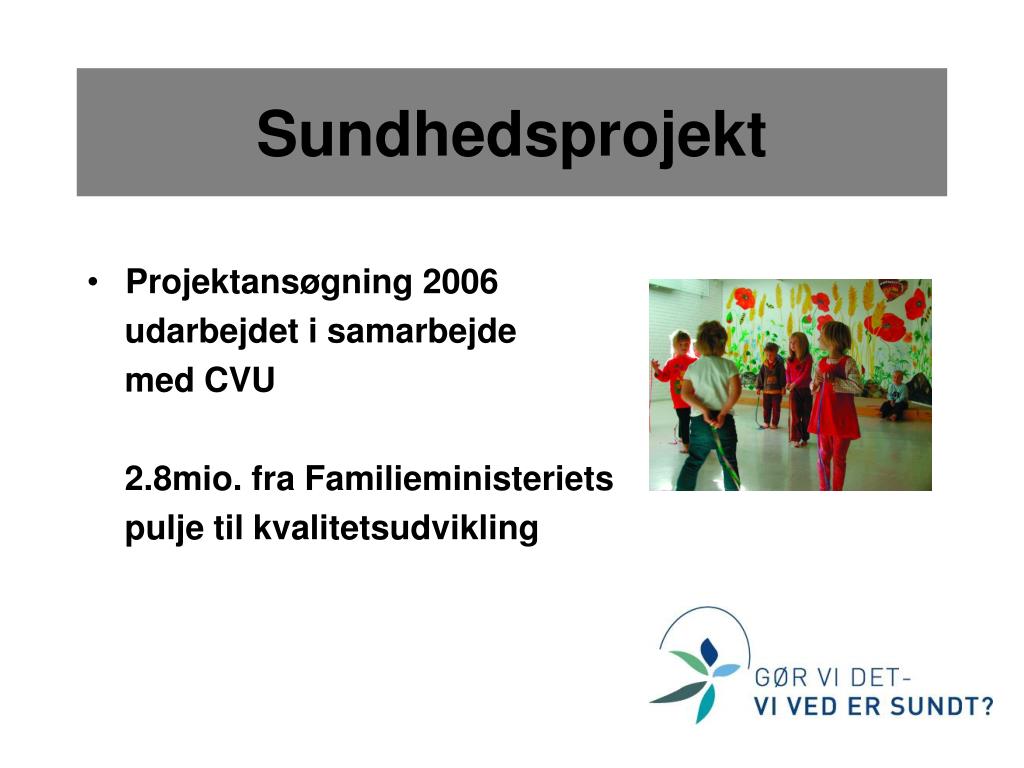 Sundhedsprojekt

• Projektansøgning 2006 udarbejdet i samarbejde med CVU

2.8mio. fra Familieministeriets pulje til kvalitetsudvikling

GØR VI DET-
VI VED ER SUNDT?